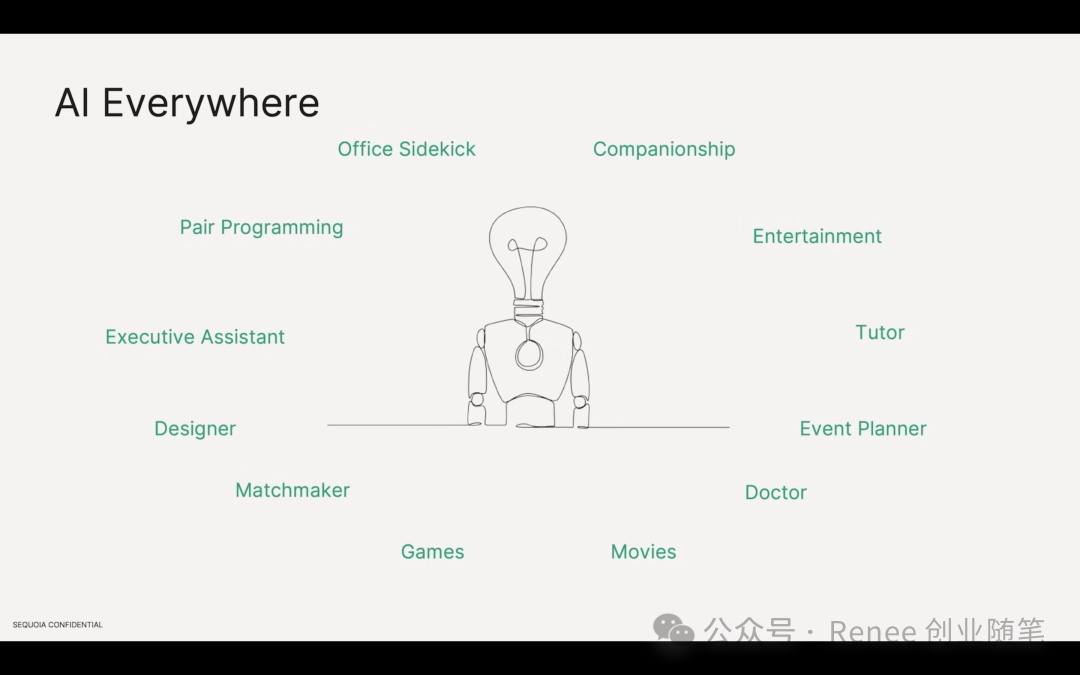 AI Everywhere

Office Sidekick

Companionship

Pair Programming

Entertainment

Executive Assistant

Tutor

Designer

Event Planner

Matchmaker

Doctor

Games

Movies

SEQUOIA CONFIDENTIAL

公众号 · Renee 创业随笔